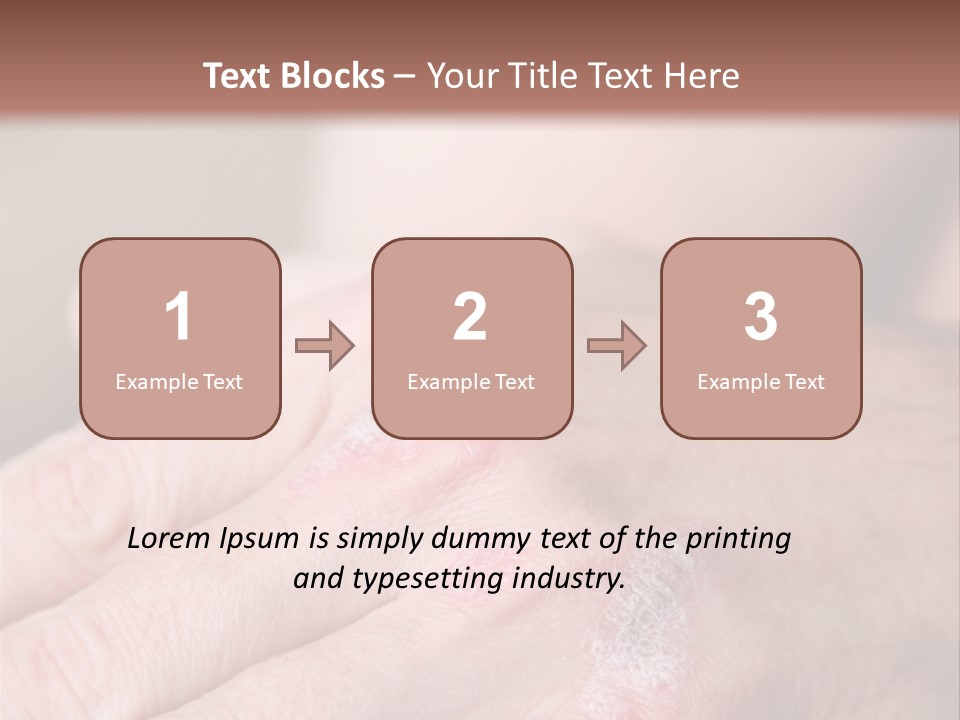 Text Blocks – Your Title Text Here

1
Example Text

2
Example Text

3
Example Text

Lorem Ipsum is simply dummy text of the printing and typesetting industry.